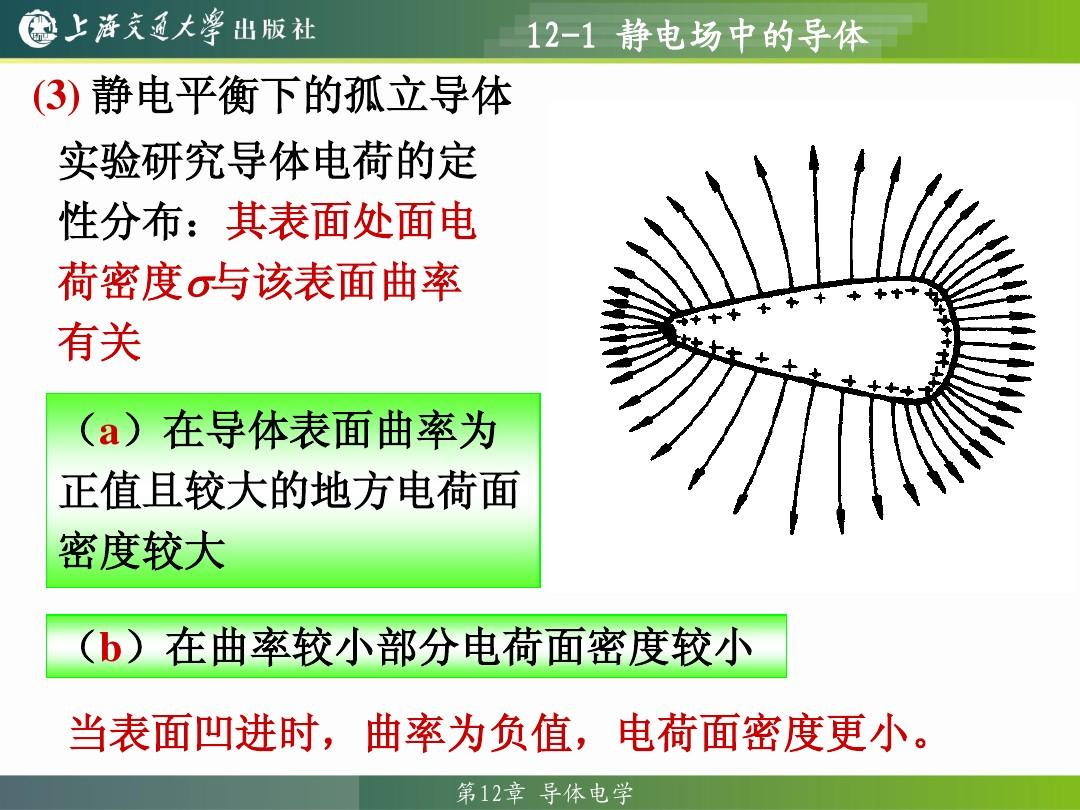 上海交通大学出版社

12-1 静电场中的导体

(3) 静电平衡下的孤立导体

实验研究导体电荷的定性分布：其表面处面电荷密度$\sigma$与该表面曲率有关

（a）在导体表面曲率为正值且较大的地方电荷面密度较大

（b）在曲率较小部分电荷面密度较小

当表面凹进时，曲率为负值，电荷面密度更小。

第12章 导体电学